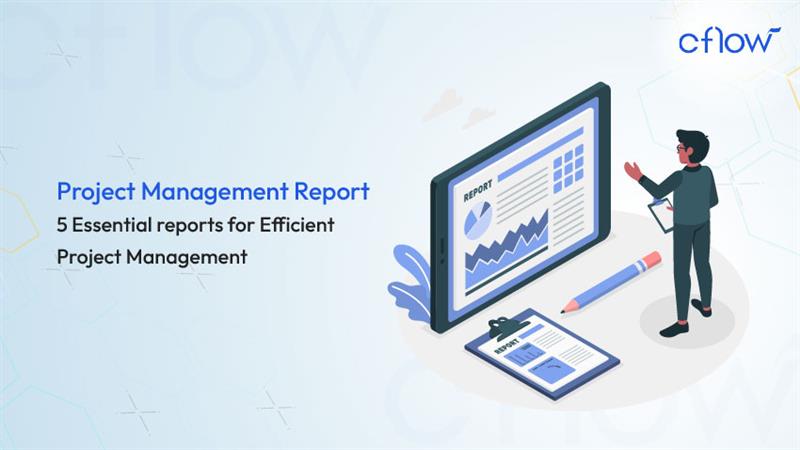 cflow

Project Management Report

5 Essential reports for Efficient Project Management

REPORT

REPORT